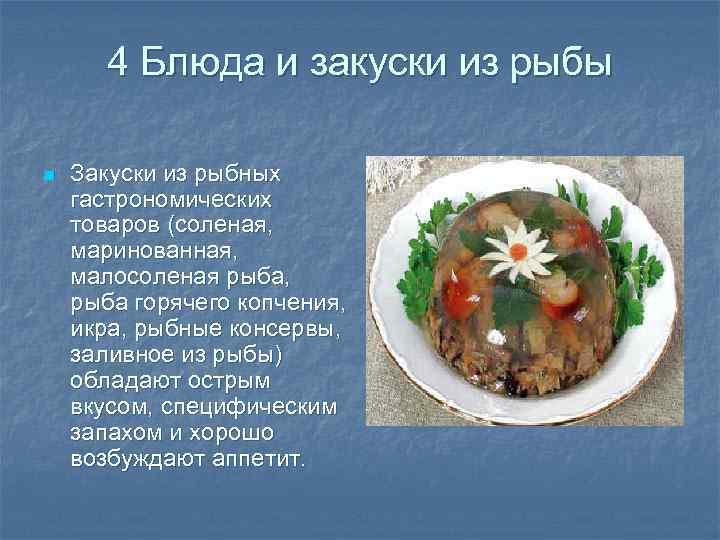 4 Блюда и закуски из рыбы

Закуски из рыбных гастрономических товаров (соленая, маринованная, малосоленая рыба, рыба горячего копчения, икра, рыбные консервы, заливное из рыбы) обладают острым вкусом, специфическим запахом и хорошо возбуждают аппетит.